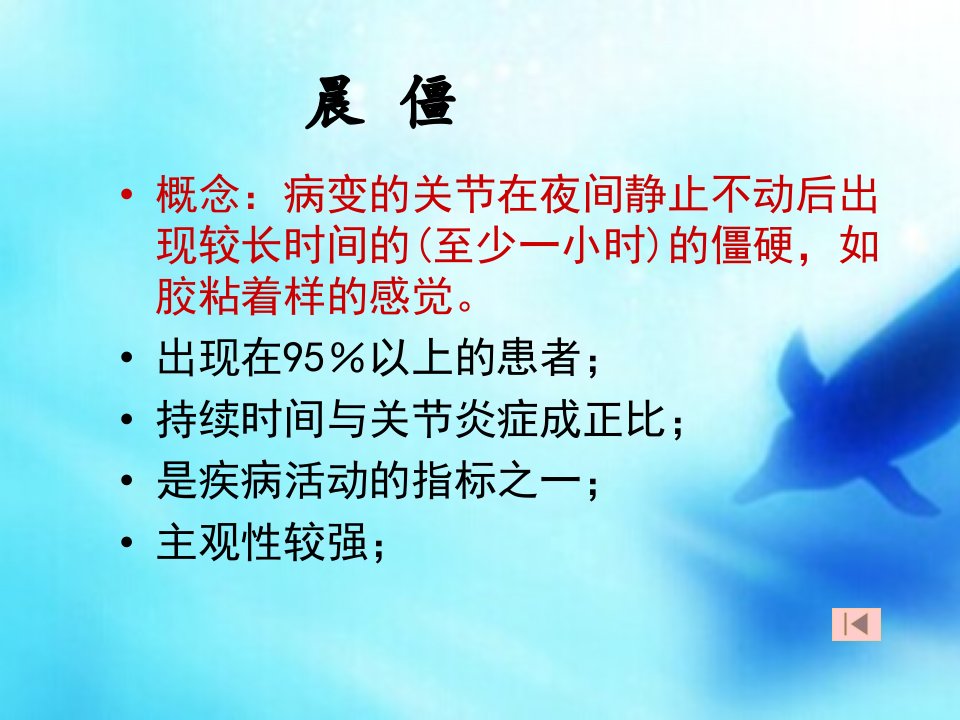 晨 僵

• 概念：病变的关节在夜间静止不动后出现较长时间的(至少一小时)的僵硬，如胶粘着样的感觉。
• 出现在95%以上的患者；
• 持续时间与关节炎症成正比；
• 是疾病活动的指标之一；
• 主观性较强；